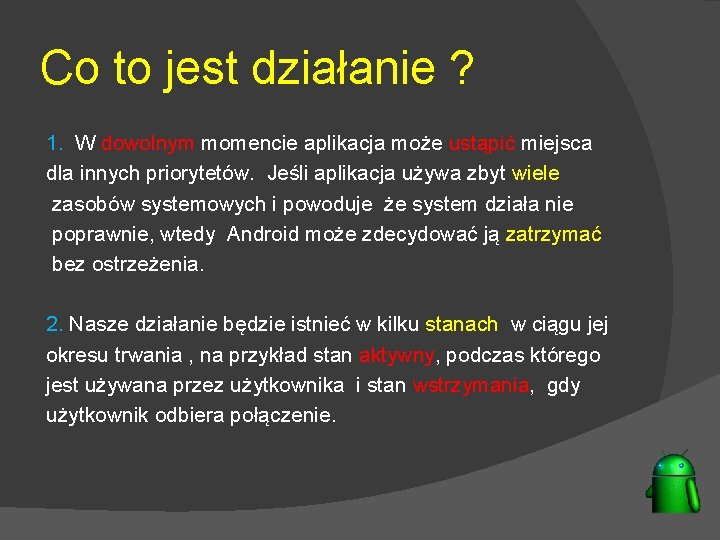 Co to jest działanie ?

1. W dowolnym momencie aplikacja może ustąpić miejsca dla innych priorytetów. Jeśli aplikacja używa zbyt wiele zasobów systemowych i powoduje że system działa nie poprawnie, wtedy Android może zdecydować ją zatrzymać bez ostrzeżenia.

2. Nasze działanie będzie istnieć w kilku stanach w ciągu jej okresu trwania , na przykład stan aktywny, podczas którego jest używana przez użytkownika i stan wstrzymania, gdy użytkownik odbiera połączenie.